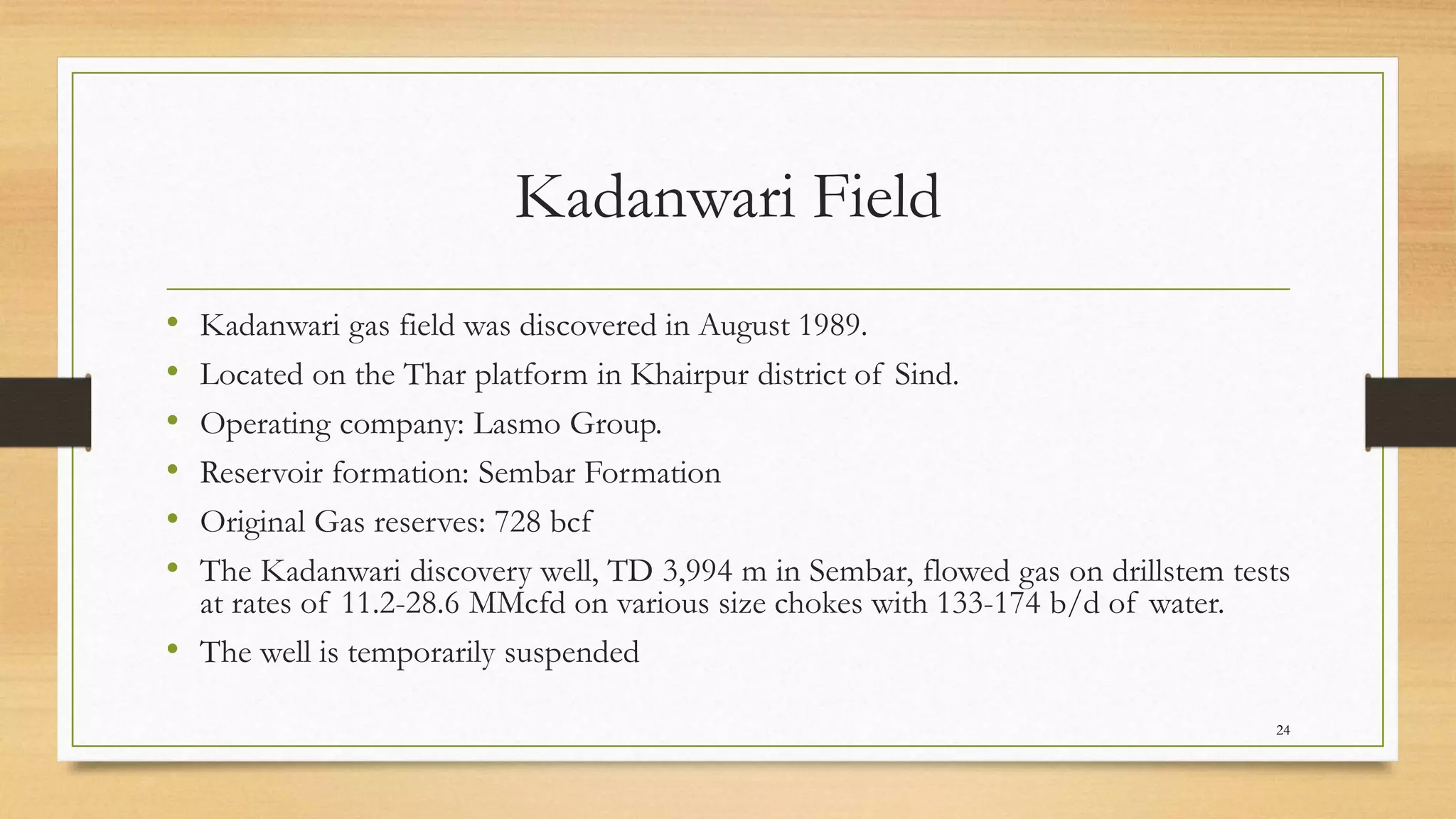 Kadanwari Field

• Kadanwari gas field was discovered in August 1989.
• Located on the Thar platform in Khairpur district of Sind.
• Operating company: Lasmo Group.
• Reservoir formation: Sembar Formation
• Original Gas reserves: 728 bcf
• The Kadanwari discovery well, TD 3,994 m in Sembar, flowed gas on drillstem tests at rates of 11.2-28.6 MMcfd on various size chokes with 133-174 b/d of water.
• The well is temporarily suspended

24